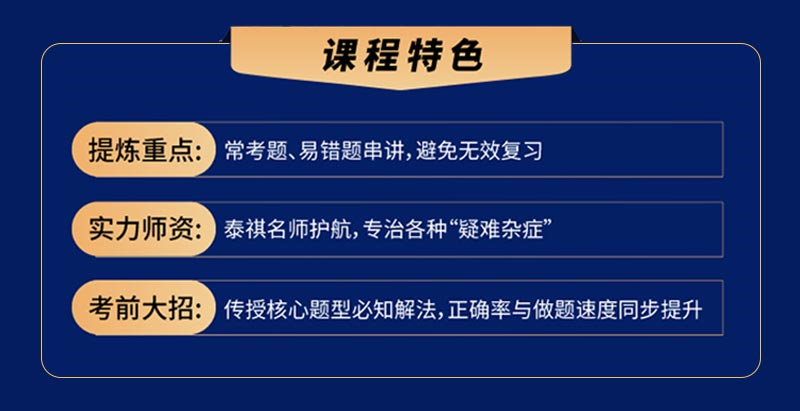 课程特色

提炼重点: 常考题、易错题串讲,避免无效复习

实力师资: 泰祺名师护航,专治各种“疑难杂症”

考前大招: 传授核心题型必知解法,正确率与做题速度同步提升